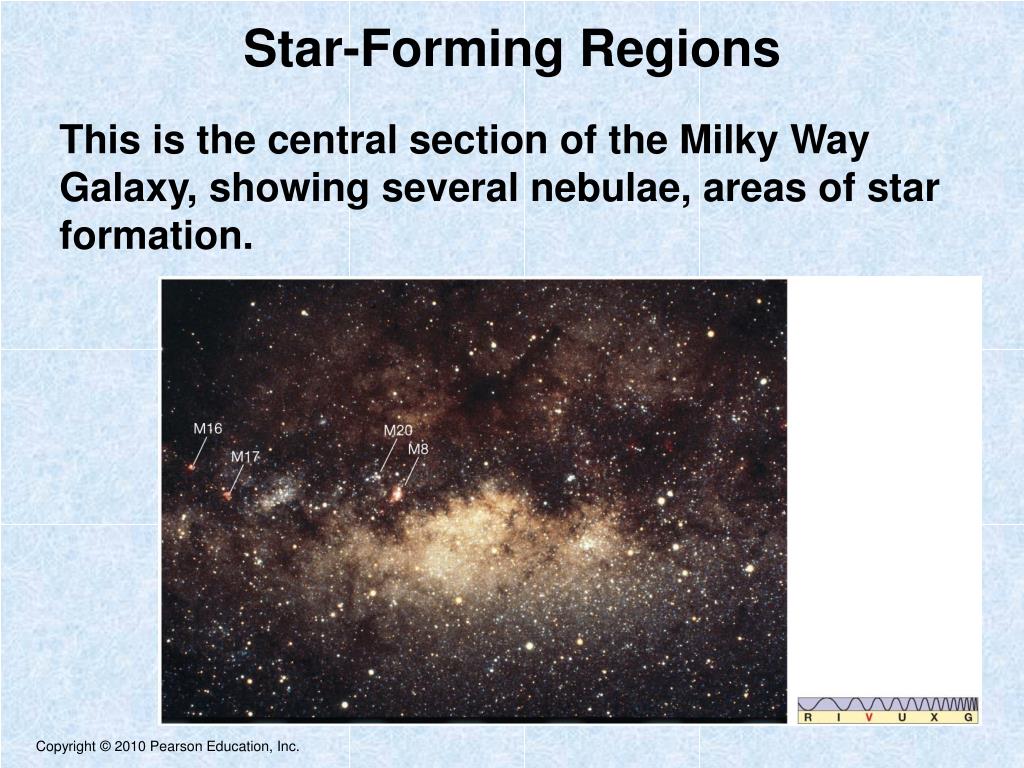 Star-Forming Regions

This is the central section of the Milky Way Galaxy, showing several nebulae, areas of star formation.

M16

M17

M20

M8

R I V U X G

Copyright © 2010 Pearson Education, Inc.